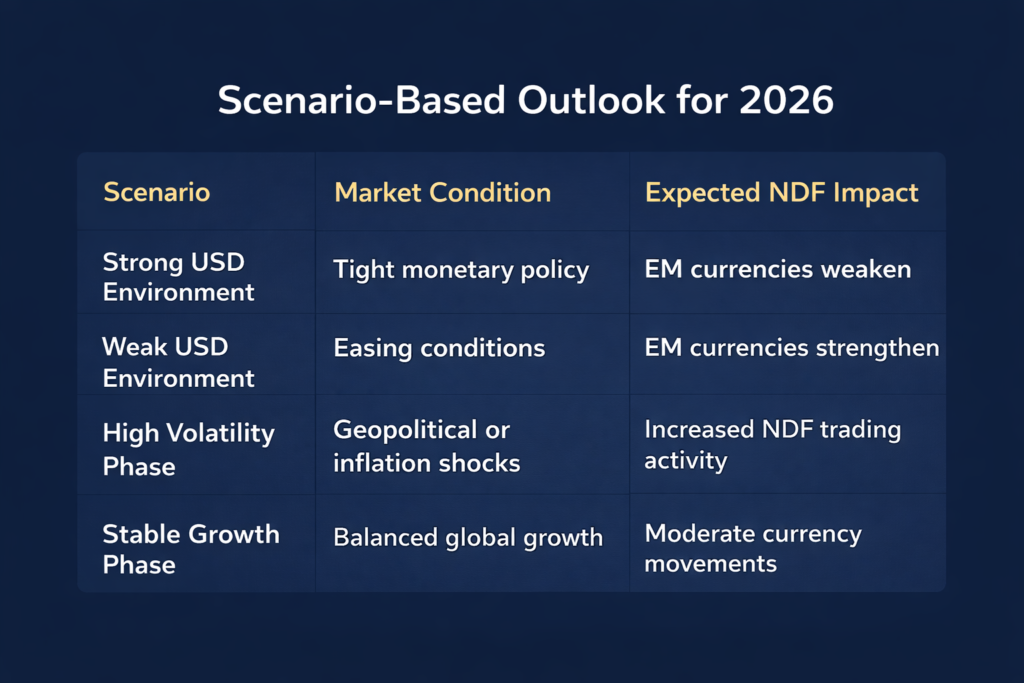 Scenario-Based Outlook for 2026

| Scenario | Market Condition | Expected NDF Impact |
|---|---|---|
| Strong USD Environment | Tight monetary policy | EM currencies weaken |
| Weak USD Environment | Easing conditions | EM currencies strengthen |
| High Volatility Phase | Geopolitical or inflation shocks | Increased NDF trading activity |
| Stable Growth Phase | Balanced global growth | Moderate currency movements |